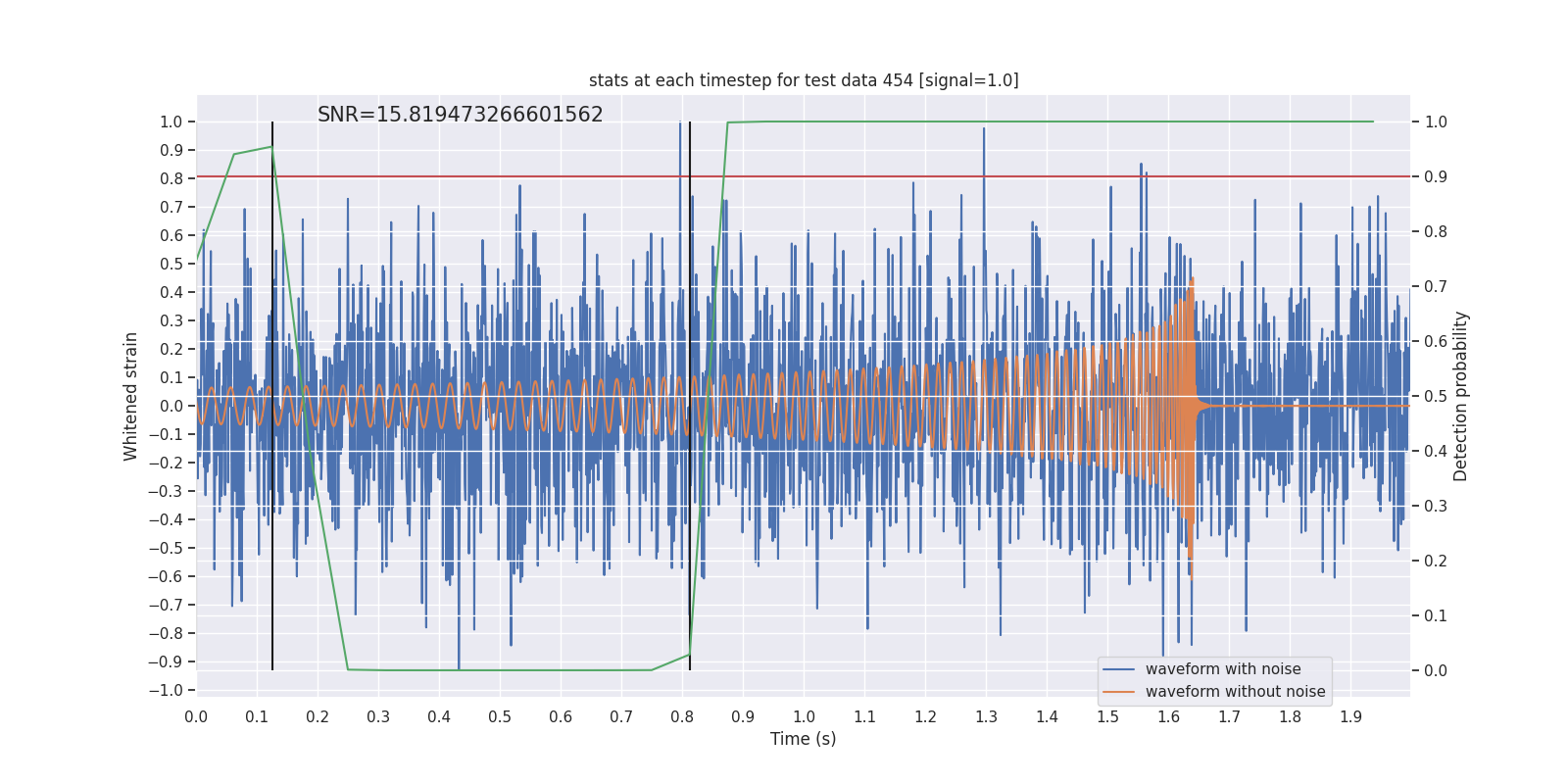 stats at each timestep for test data 454 [signal=1.0]

SNR=15.819473266601562

Whitened strain

1.0
0.9
0.8
0.7
0.6
0.5
0.4
0.3
0.2
0.1
0.0
−0.1
−0.2
−0.3
−0.4
−0.5
−0.6
−0.7
−0.8
−0.9
−1.0

Detection probability

1.0
0.9
0.8
0.7
0.6
0.5
0.4
0.3
0.2
0.1
0.0

0.0 0.1 0.2 0.3 0.4 0.5 0.6 0.7 0.8 0.9 1.0 1.1 1.2 1.3 1.4 1.5 1.6 1.7 1.8 1.9

Time (s)

waveform with noise
waveform without noise